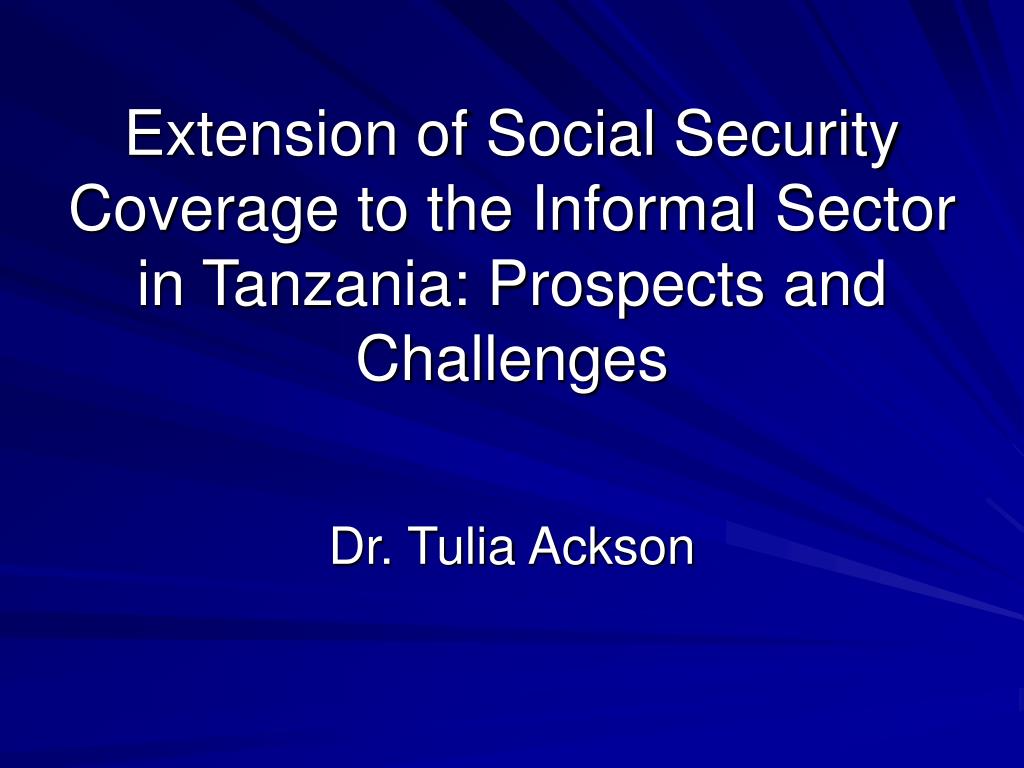 Extension of Social Security Coverage to the Informal Sector in Tanzania: Prospects and Challenges

Dr. Tulia Ackson